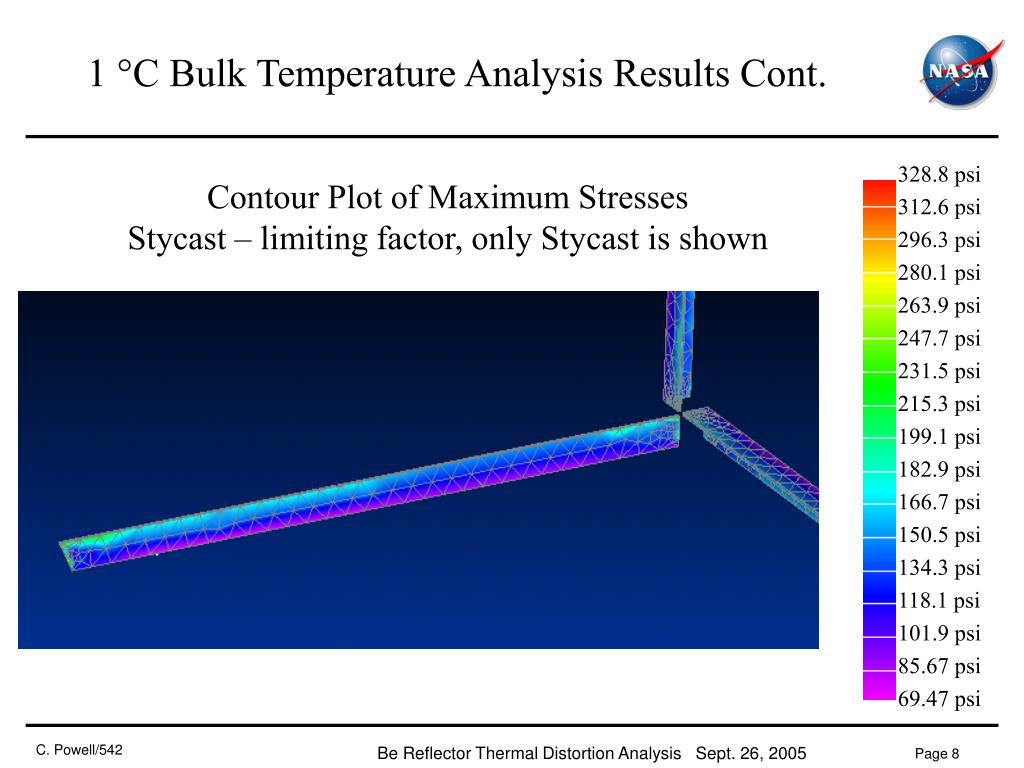 1 °C Bulk Temperature Analysis Results Cont.

NASA

Contour Plot of Maximum Stresses
Stycast – limiting factor, only Stycast is shown

328.8 psi
312.6 psi
296.3 psi
280.1 psi
263.9 psi
247.7 psi
231.5 psi
215.3 psi
199.1 psi
182.9 psi
166.7 psi
150.5 psi
134.3 psi
118.1 psi
101.9 psi
85.67 psi
69.47 psi

C. Powell/542

Be Reflector Thermal Distortion Analysis Sept. 26, 2005

Page 8